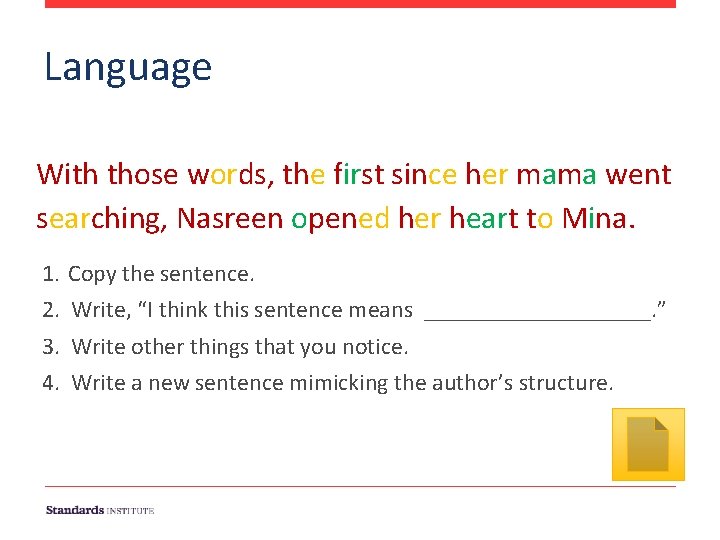 Language

With those words, the first since her mama went searching, Nasreen opened her heart to Mina.

1. Copy the sentence.
2. Write, “I think this sentence means ____________________.”
3. Write other things that you notice.
4. Write a new sentence mimicking the author’s structure.

Standards INSTITUTE